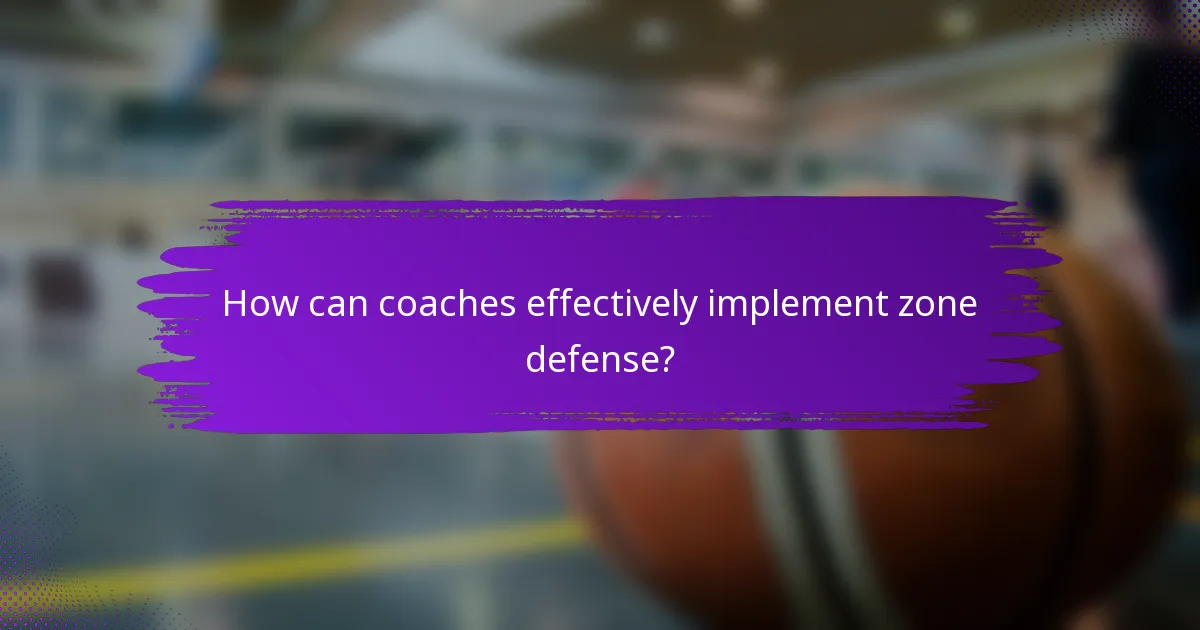 How can coaches effectively implement zone defense?